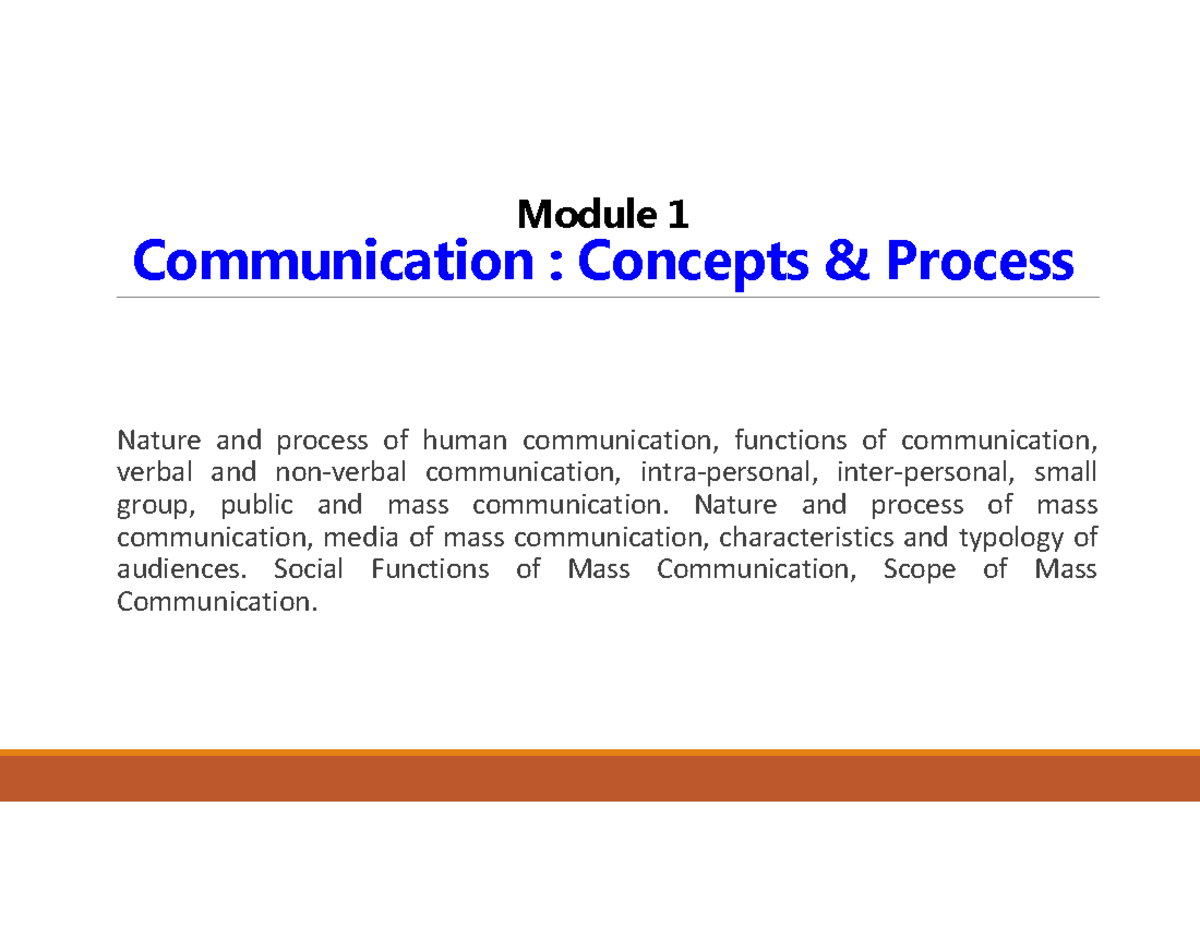 Module 1

Communication : Concepts & Process

Nature and process of human communication, functions of communication, verbal and non-verbal communication, intra-personal, inter-personal, small group, public and mass communication. Nature and process of mass communication, media of mass communication, characteristics and typology of audiences. Social Functions of Mass Communication, Scope of Mass Communication.